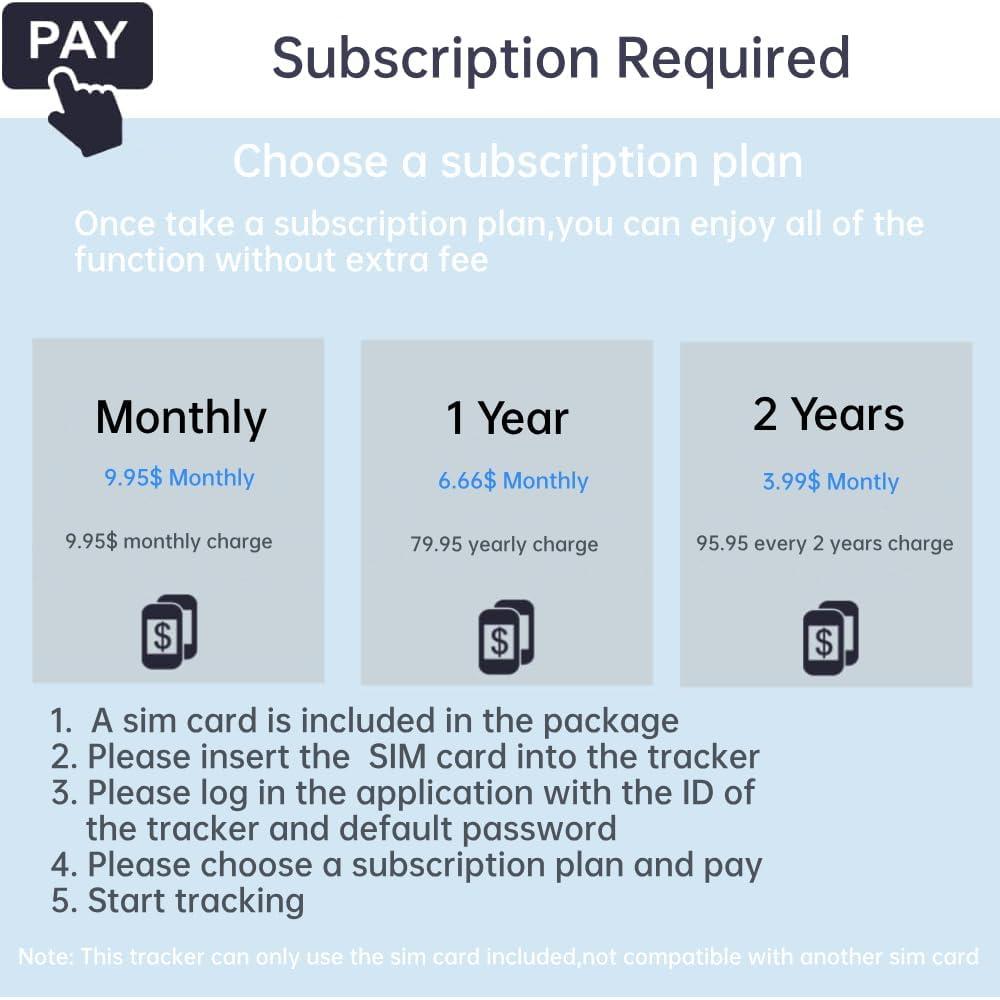 PAY

Subscription Required

Choose a subscription plan

Once take a subscription plan,you can enjoy all of the function without extra fee

Monthly
9.95$ Monthly
9.95$ monthly charge
$

1 Year
6.66$ Monthly
79.95 yearly charge
$

2 Years
3.99$ Montly
95.95 every 2 years charge
$

1. A sim card is included in the package
2. Please insert the SIM card into the tracker
3. Please log in the application with the ID of the tracker and default password
4. Please choose a subscription plan and pay
5. Start tracking

Note: This tracker can only use the sim card included,not compatible with another sim card